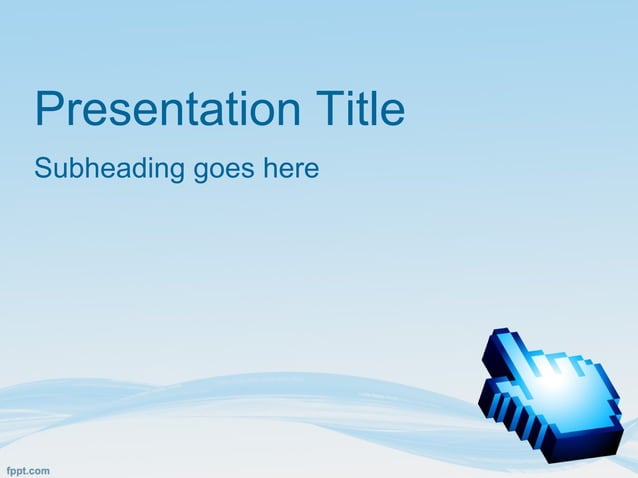 Presentation Title

Subheading goes here

fppt.com